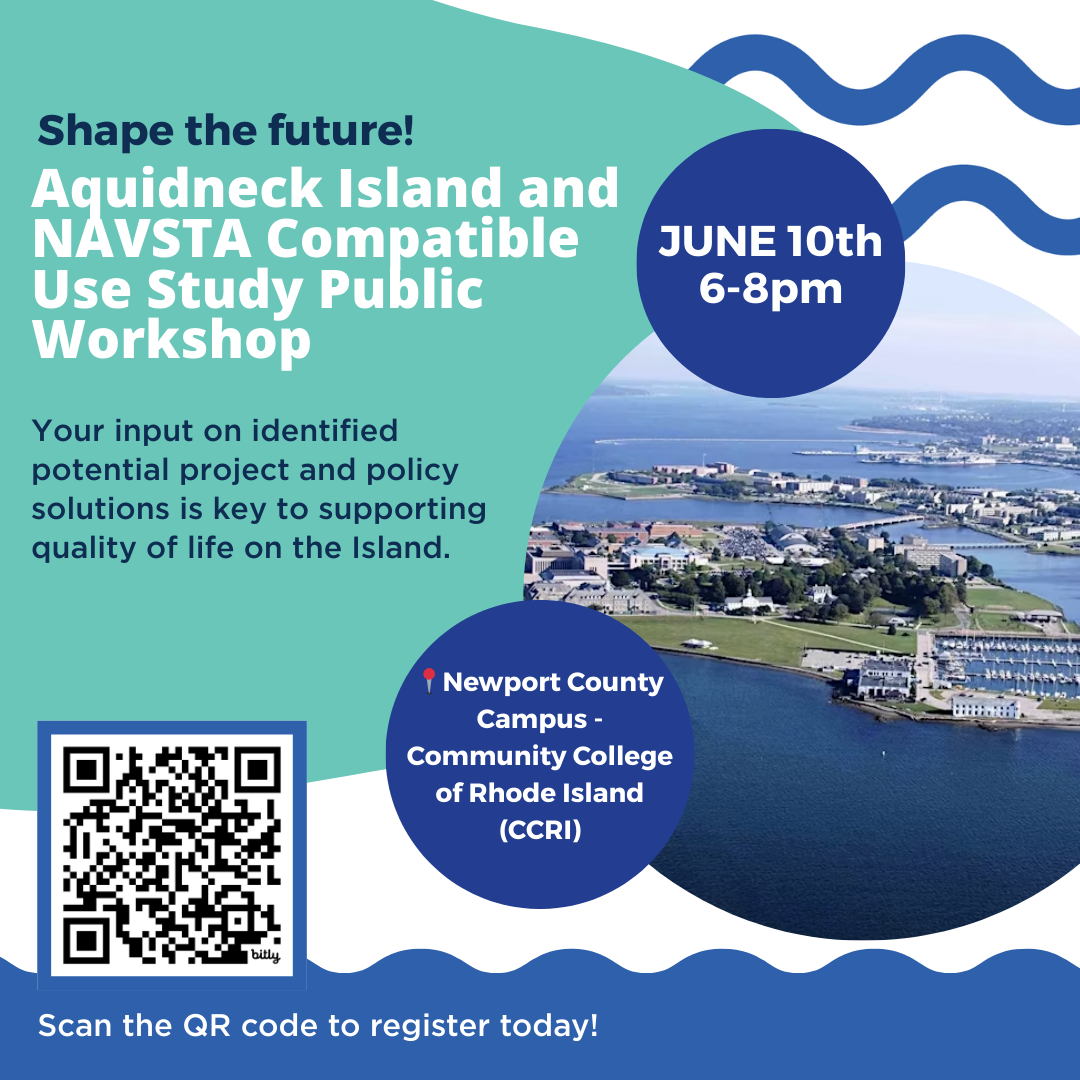 Shape the future!

Aquidneck Island and NAVSTA Compatible Use Study Public Workshop

JUNE 10th
6-8pm

Your input on identified potential project and policy solutions is key to supporting quality of life on the Island.

📍Newport County Campus - Community College of Rhode Island (CCRI)

bitly

Scan the QR code to register today!